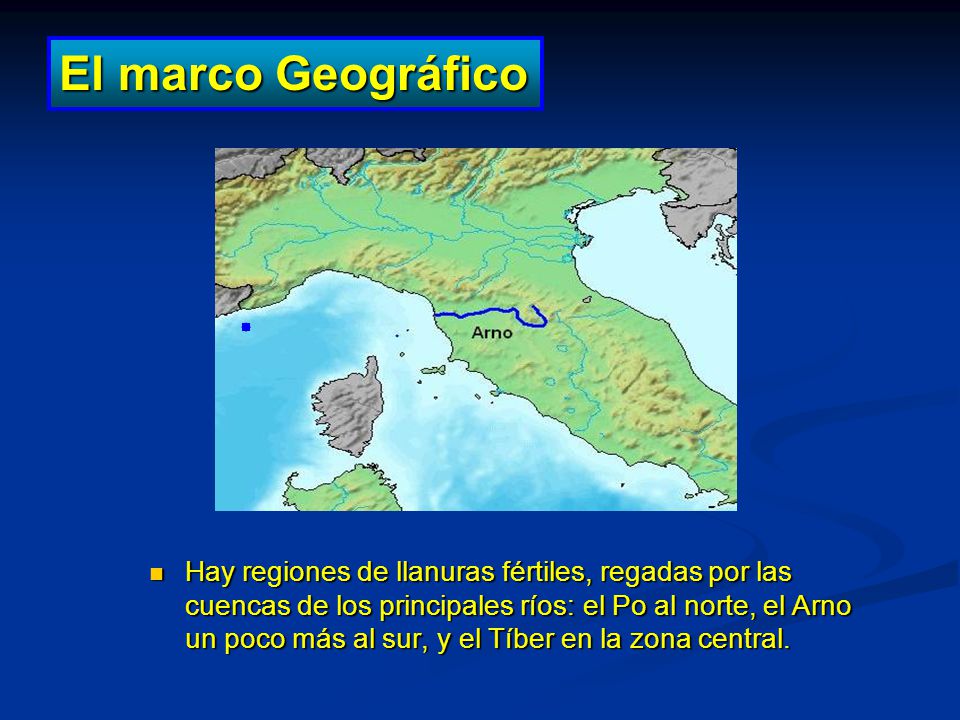 El marco Geográfico

Arno

Hay regiones de llanuras fértiles, regadas por las cuencas de los principales ríos: el Po al norte, el Arno un poco más al sur, y el Tíber en la zona central.